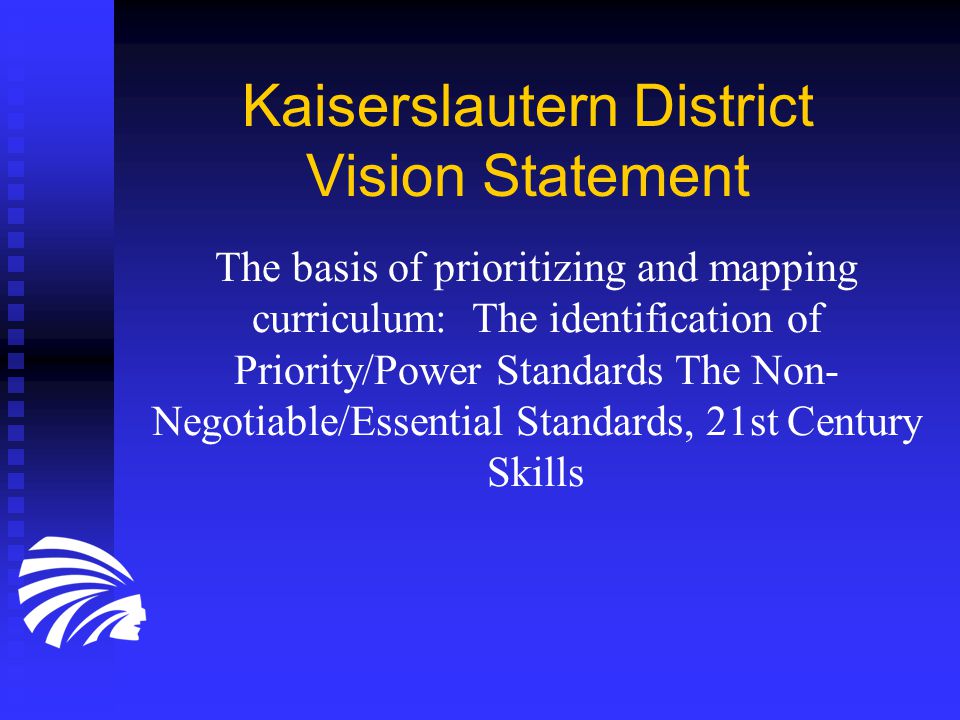 Kaiserslautern District Vision Statement

The basis of prioritizing and mapping curriculum: The identification of Priority/Power Standards The Non-Negotiable/Essential Standards, 21st Century Skills